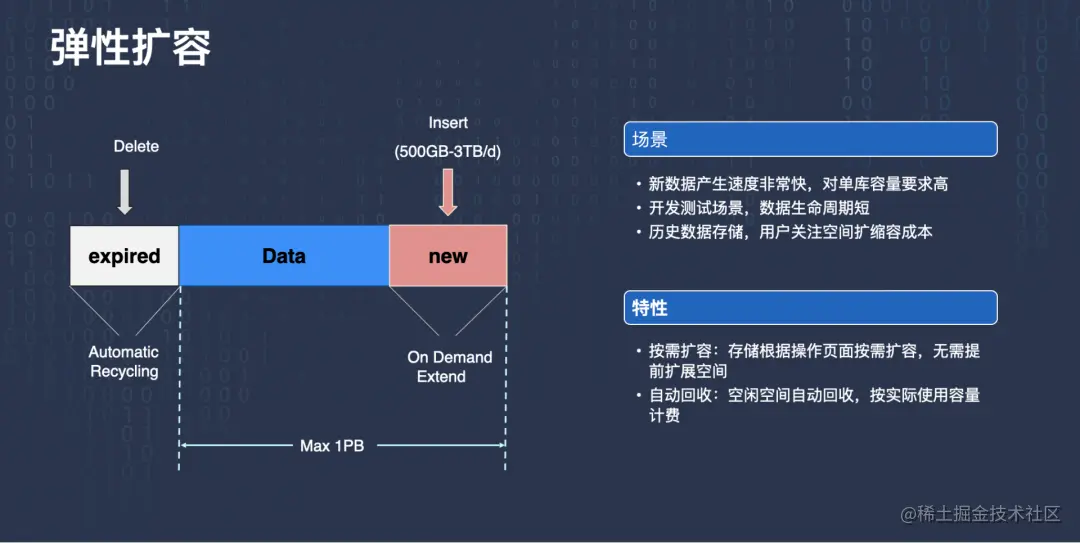 弹性扩容

Delete

Insert
(500GB-3TB/d)

expired
Data
new

Automatic Recycling

On Demand Extend

Max 1PB

场景

• 新数据产生速度非常快，对单库容量要求高
• 开发测试场景，数据生命周期短
• 历史数据存储，用户关注空间扩缩容成本

特性

• 按需扩容：存储根据操作页面按需扩容，无需提前扩展空间
• 自动回收：空闲空间自动回收，按实际使用容量计费

@稀土掘金技术社区